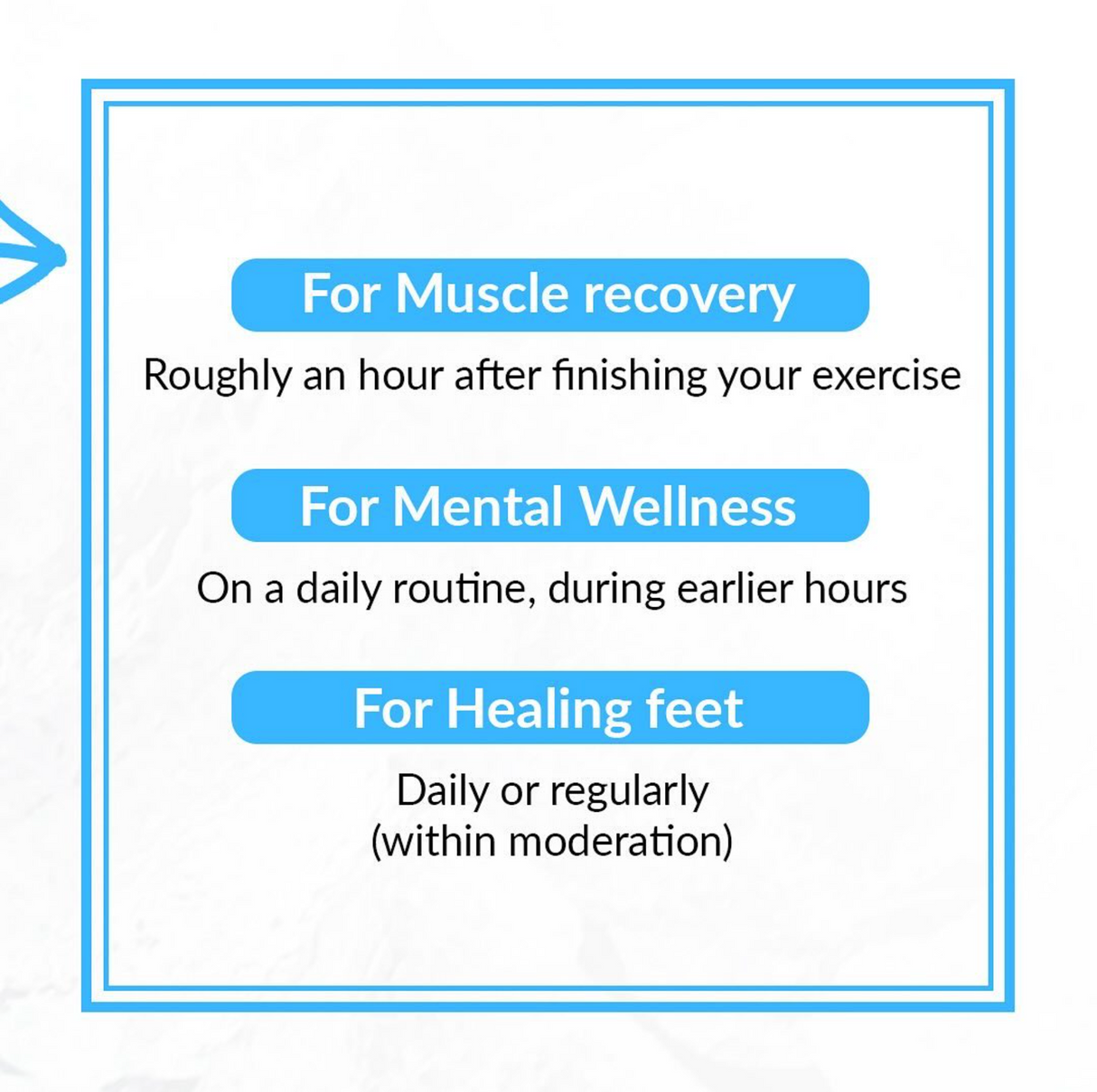 For Muscle recovery

Roughly an hour after finishing your exercise

For Mental Wellness

On a daily routine, during earlier hours

For Healing feet

Daily or regularly
(within moderation)